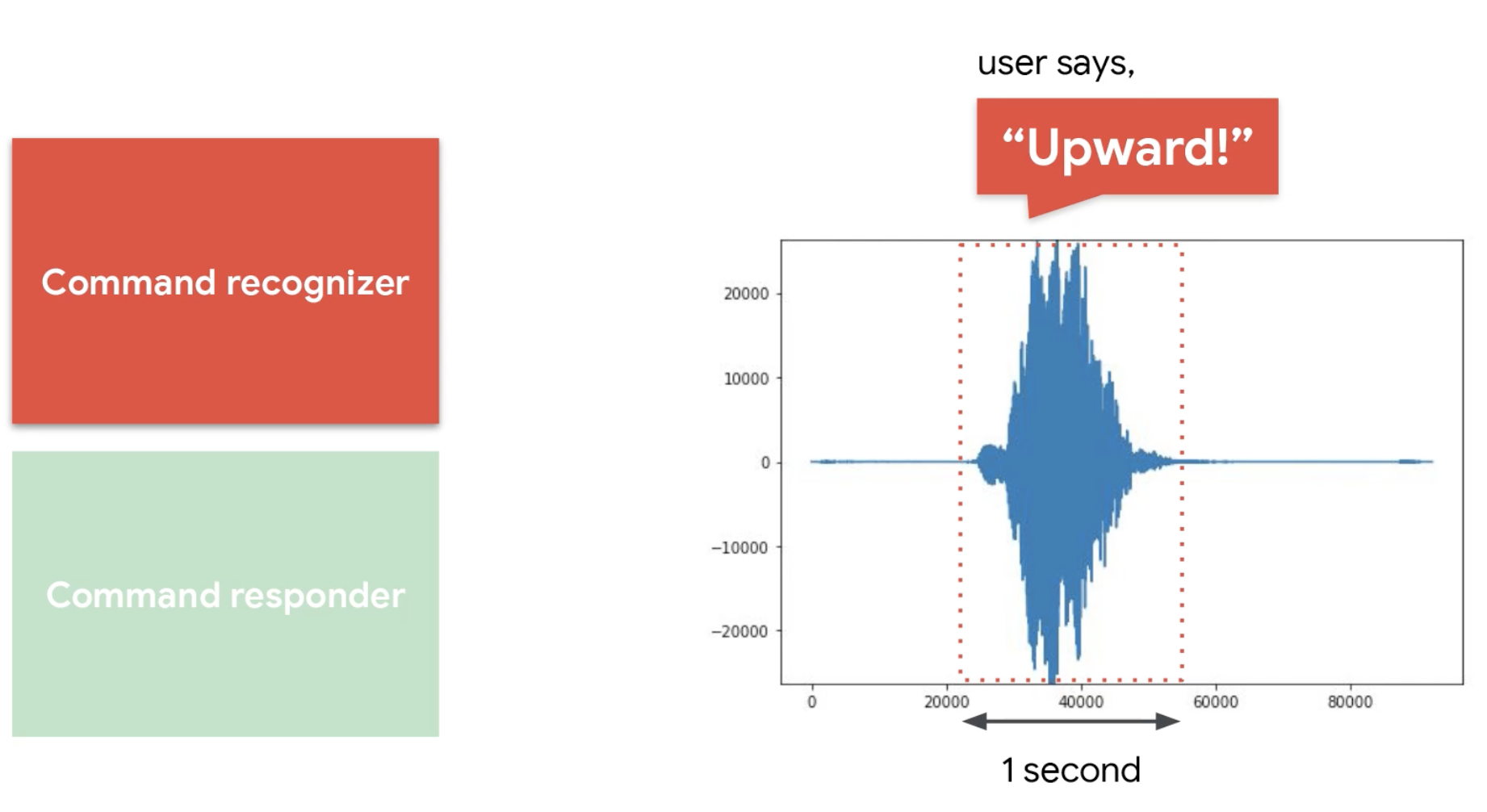 Command recognizer

Command responder

user says,

“Upward!”

20000
10000
0
−10000
−20000

0
20000
40000
60000
80000

1 second